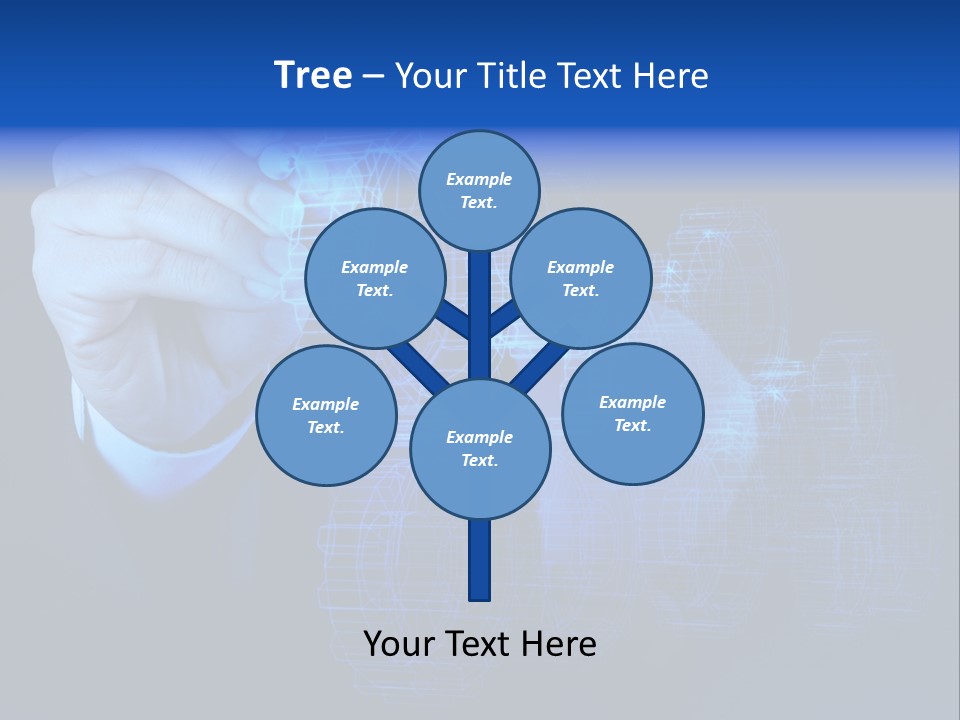 Tree – Your Title Text Here

Example Text.

Example Text.

Example Text.

Example Text.

Example Text.

Example Text.

Your Text Here